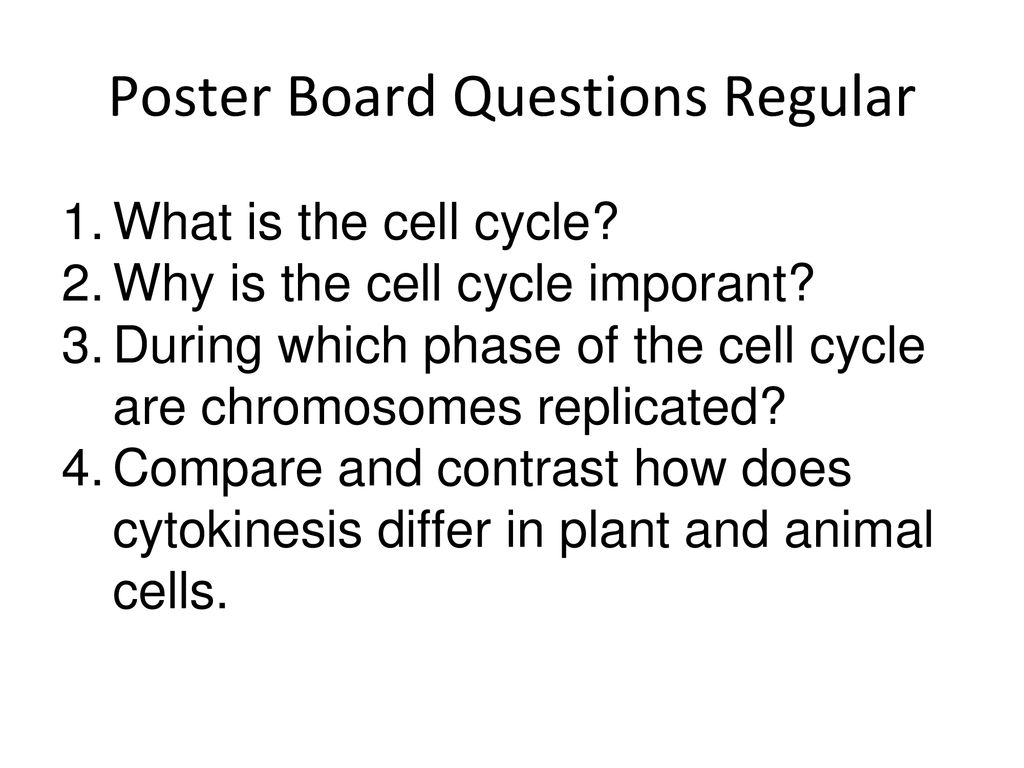 Poster Board Questions Regular

1. What is the cell cycle?
2. Why is the cell cycle imporant?
3. During which phase of the cell cycle are chromosomes replicated?
4. Compare and contrast how does cytokinesis differ in plant and animal cells.